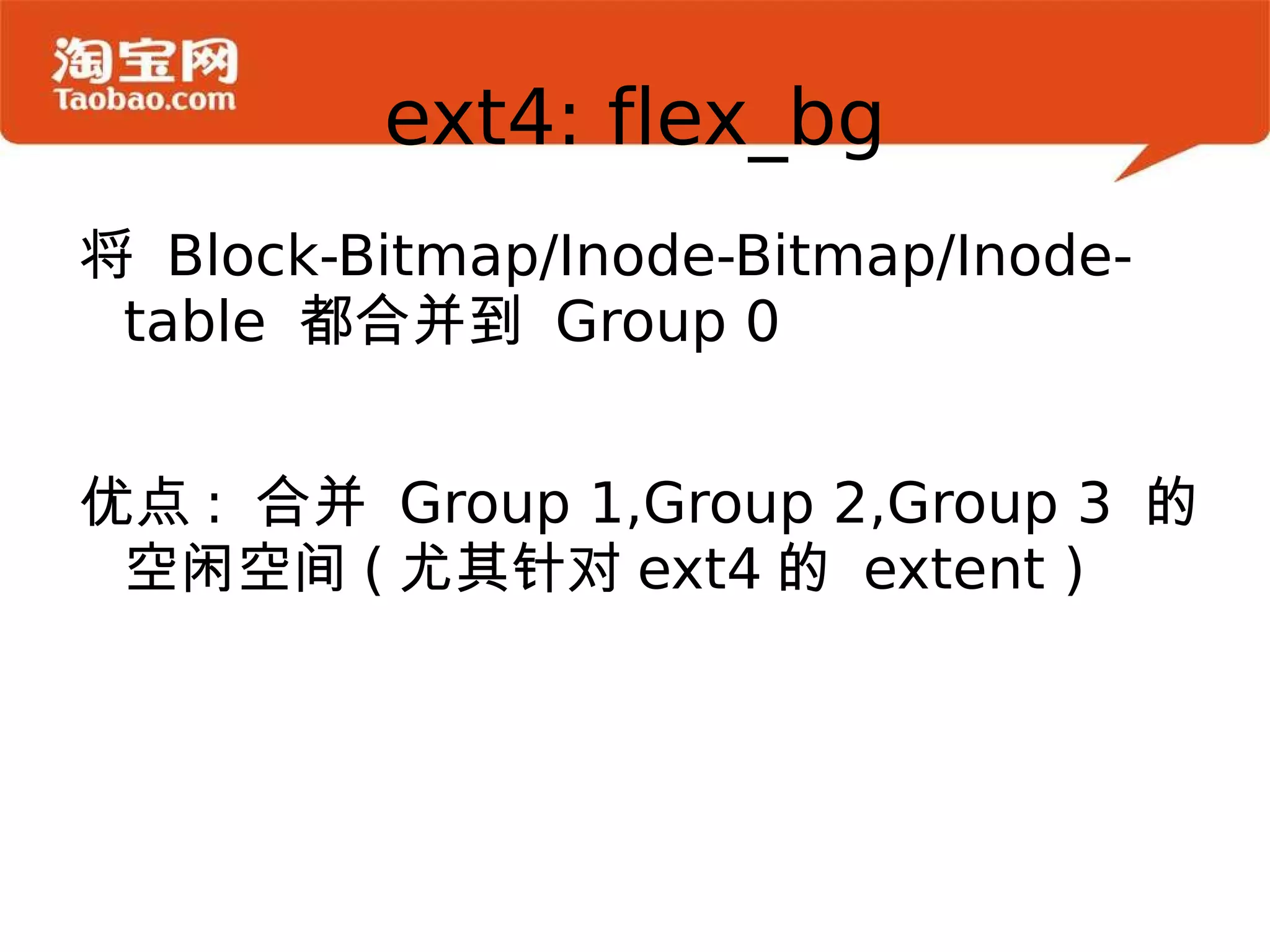 淘宝网
Taobao.com

ext4: flex_bg

将 Block-Bitmap/Inode-Bitmap/Inode-table 都合并到 Group 0

优点： 合并 Group 1,Group 2,Group 3 的空闲空间 ( 尤其针对 ext4 的 extent )